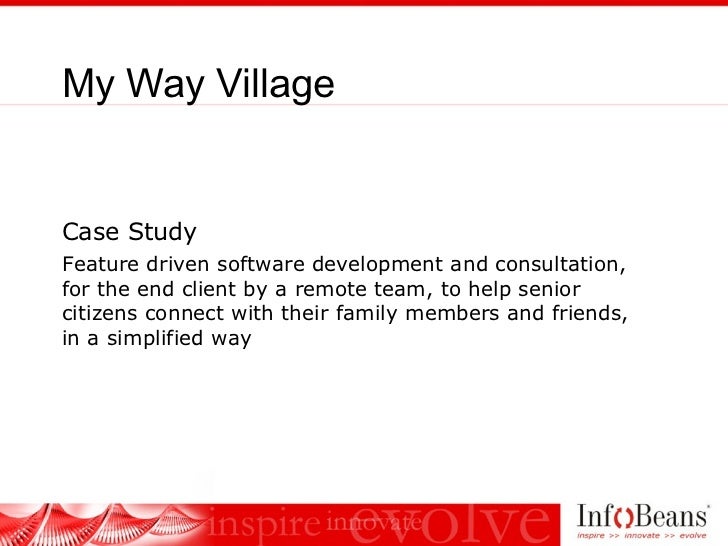 My Way Village

Case Study

Feature driven software development and consultation, for the end client by a remote team, to help senior citizens connect with their family members and friends, in a simplified way

inspire innovate evolve

InfoBeans
inspire >> innovate >> evolve